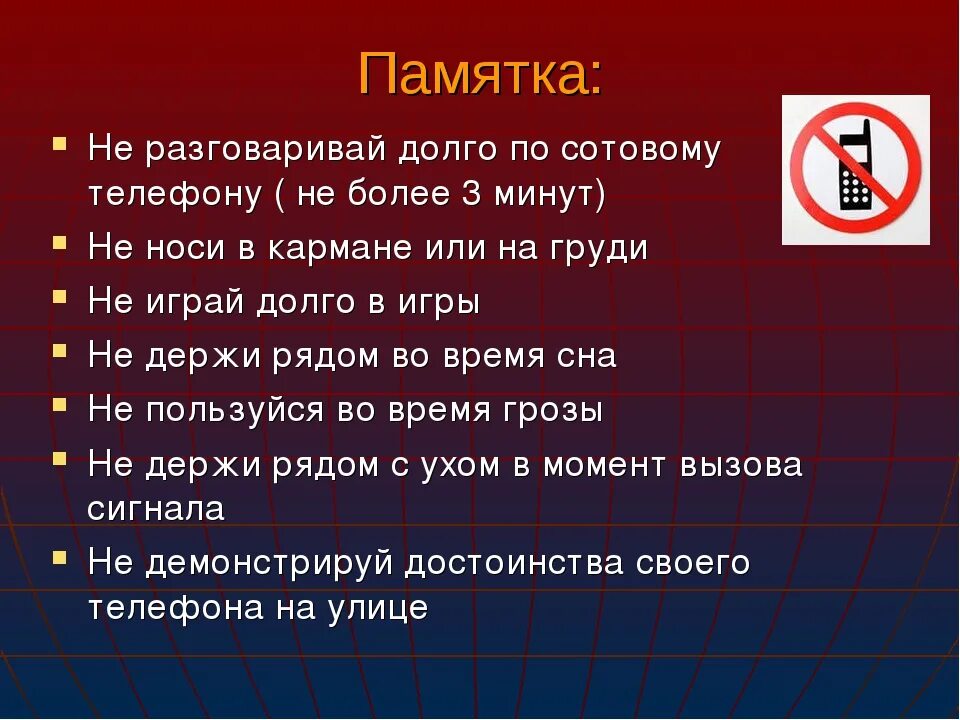 Памятка:

- Не разговаривай долго по сотовому телефону ( не более 3 минут)
- Не носи в кармане или на груди
- Не играй долго в игры
- Не держи рядом во время сна
- Не пользуйся во время грозы
- Не держи рядом с ухом в момент вызова сигнала
- Не демонстрируй достоинства своего телефона на улице